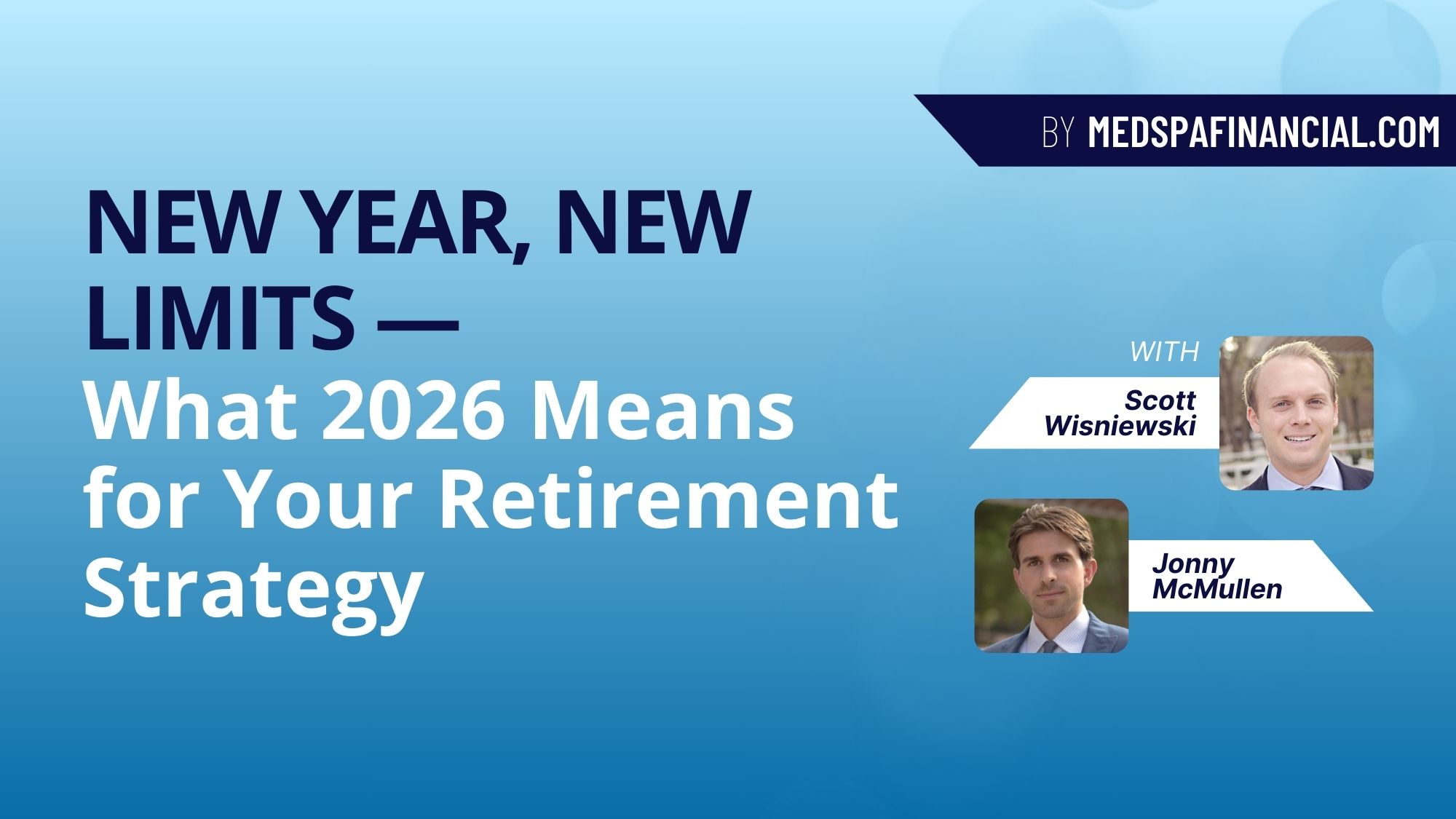 BY MEDSPAFINANCIAL.COM

NEW YEAR, NEW LIMITS —
What 2026 Means for Your Retirement Strategy

WITH

Scott Wisniewski

Jonny McMullen